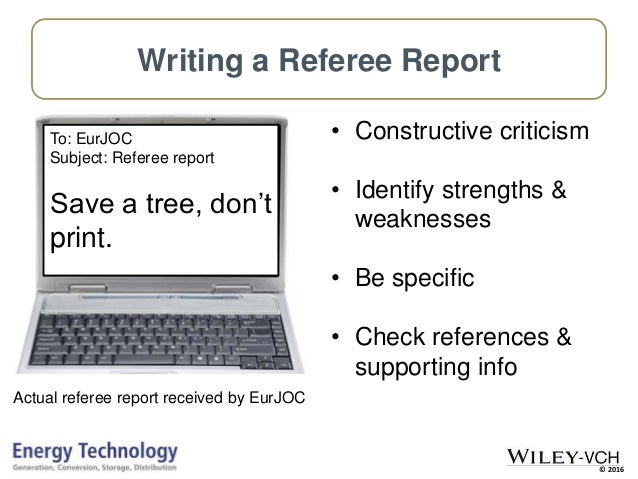 Writing a Referee Report

To: EurJOC
Subject: Referee report

Save a tree, don't print.

Actual referee report received by EurJOC

• Constructive criticism

• Identify strengths & weaknesses

• Be specific

• Check references & supporting info

Energy Technology
Generation, Conversion, Storage, Distribution

WILEY-VCH
© 2016